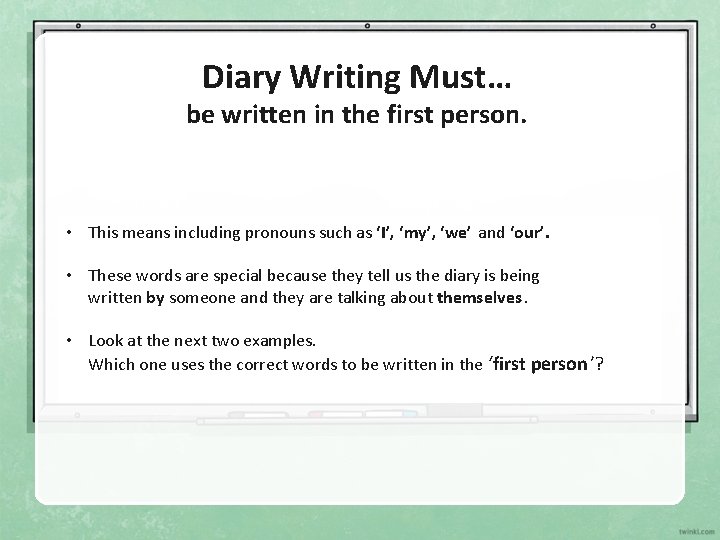 Diary Writing Must…
be written in the first person.

• This means including pronouns such as 'I', 'my', 'we' and 'our'.

• These words are special because they tell us the diary is being written by someone and they are talking about themselves.

• Look at the next two examples.
Which one uses the correct words to be written in the 'first person'?

twinkl.com